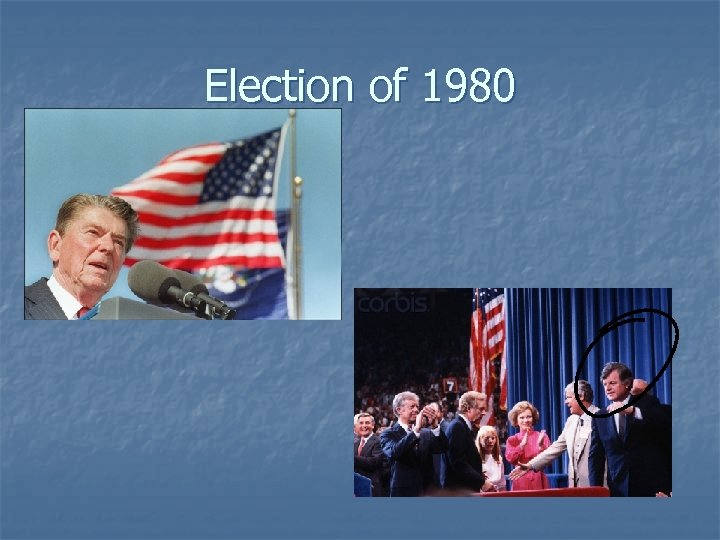 Election of 1980

corbis

7